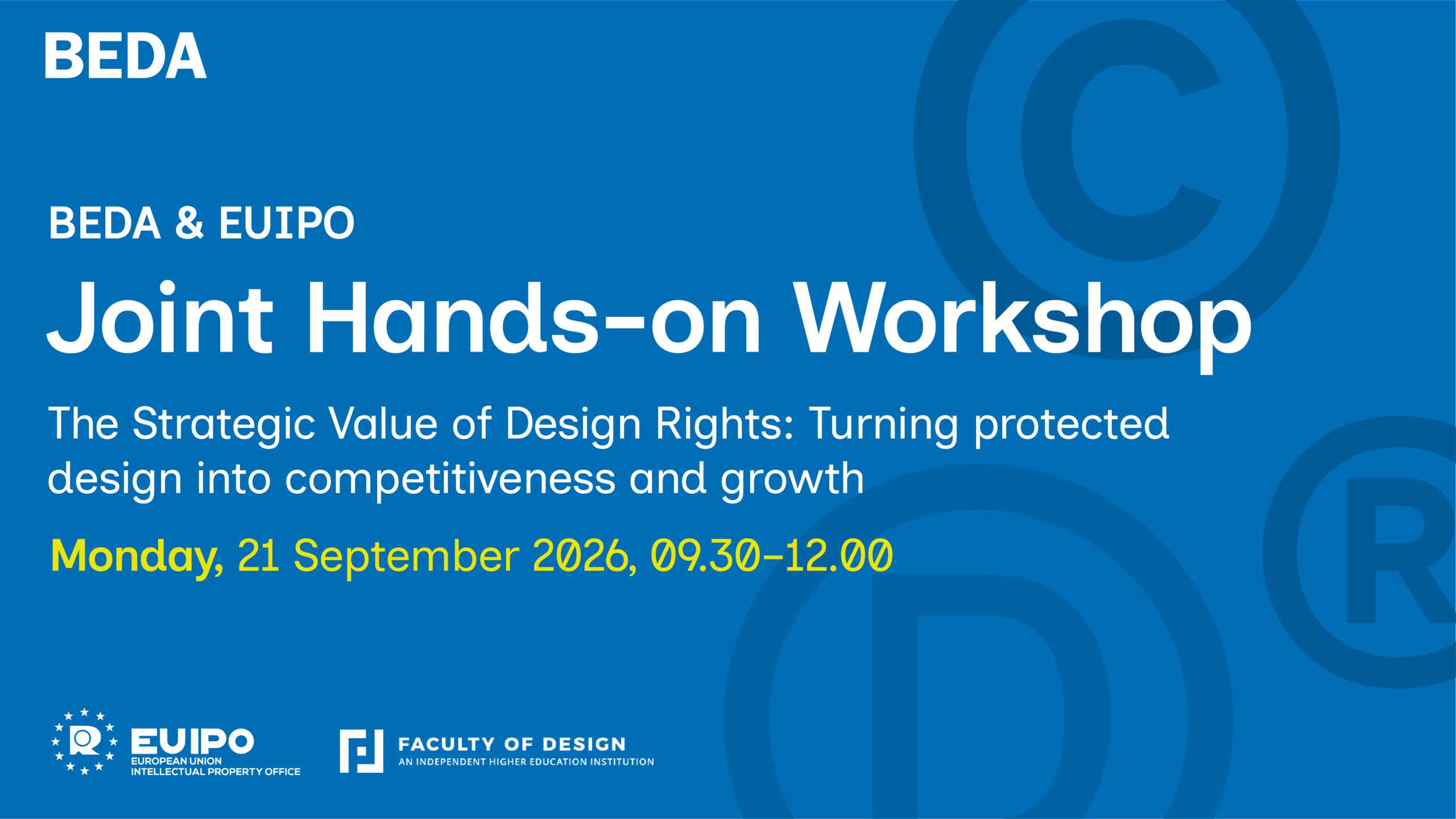 BEDA

BEDA & EUIPO

Joint Hands-on Workshop

The Strategic Value of Design Rights: Turning protected design into competitiveness and growth

Monday, 21 September 2026, 09.30–12.00

EUIPO
EUROPEAN UNION
INTELLECTUAL PROPERTY OFFICE

FACULTY OF DESIGN
AN INDEPENDENT HIGHER EDUCATION INSTITUTION